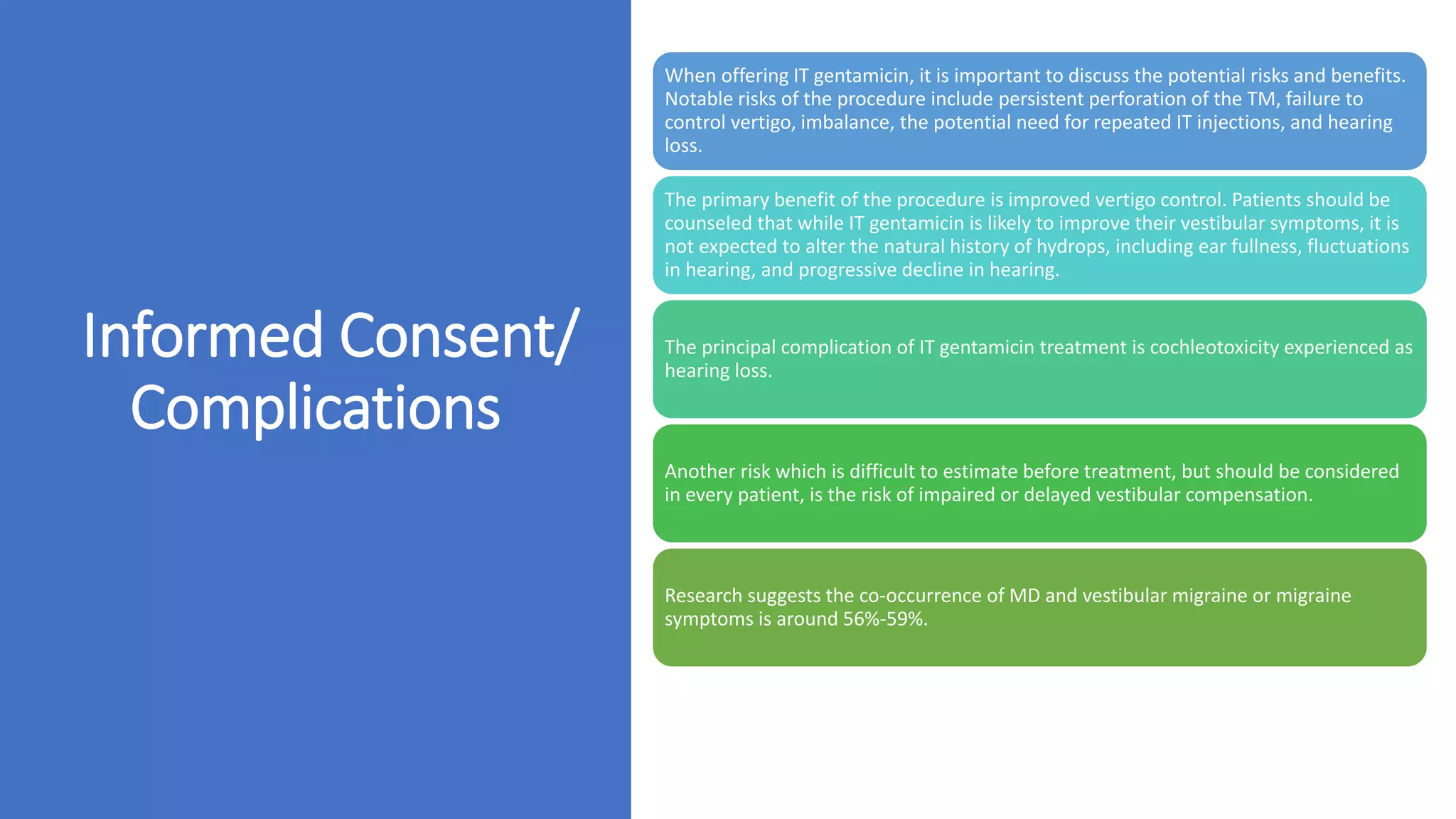 Informed Consent/ Complications

When offering IT gentamicin, it is important to discuss the potential risks and benefits. Notable risks of the procedure include persistent perforation of the TM, failure to control vertigo, imbalance, the potential need for repeated IT injections, and hearing loss.

The primary benefit of the procedure is improved vertigo control. Patients should be counseled that while IT gentamicin is likely to improve their vestibular symptoms, it is not expected to alter the natural history of hydrops, including ear fullness, fluctuations in hearing, and progressive decline in hearing.

The principal complication of IT gentamicin treatment is cochleotoxicity experienced as hearing loss.

Another risk which is difficult to estimate before treatment, but should be considered in every patient, is the risk of impaired or delayed vestibular compensation.

Research suggests the co-occurrence of MD and vestibular migraine or migraine symptoms is around 56%-59%.